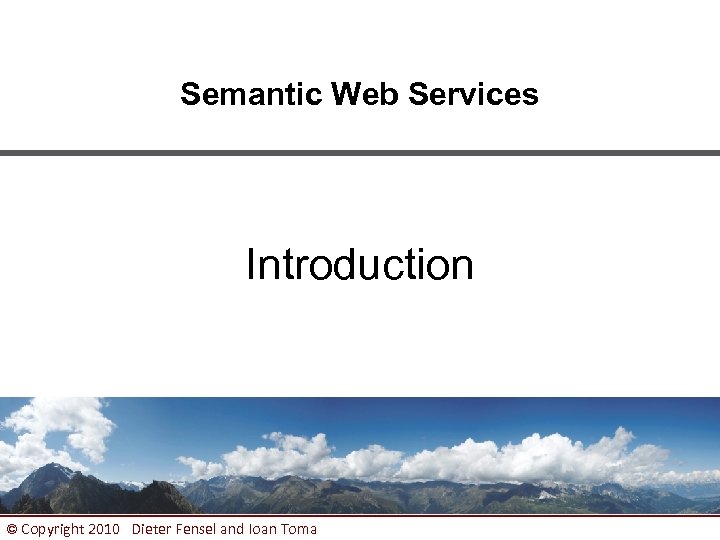 Semantic Web Services

Introduction

© Copyright 2010 Dieter Fensel and Ioan Toma